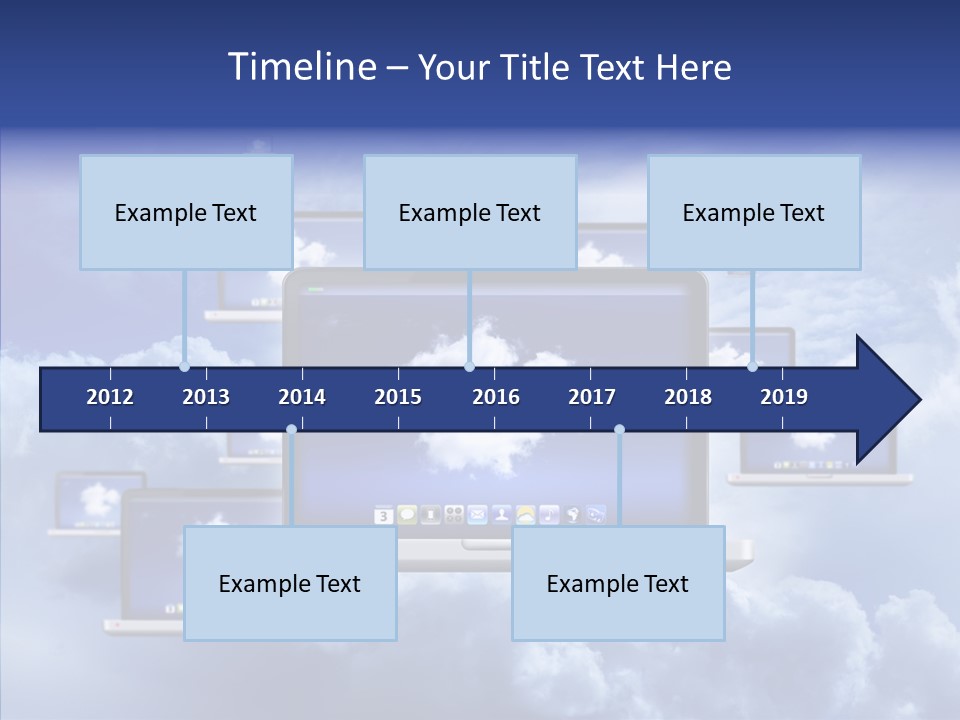 Timeline – Your Title Text Here

Example Text

Example Text

Example Text

2012 2013 2014 2015 2016 2017 2018 2019

Example Text

Example Text